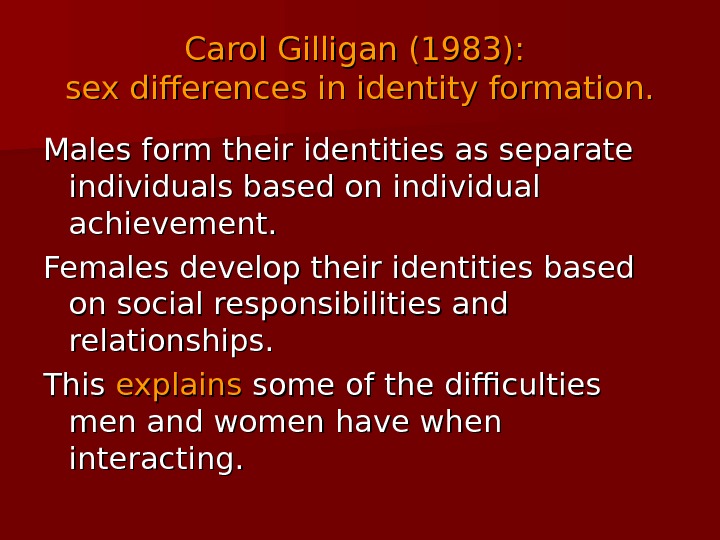 Carol Gilligan (1983):
sex differences in identity formation.

Males form their identities as separate individuals based on individual achievement.

Females develop their identities based on social responsibilities and relationships.

This explains some of the difficulties men and women have when interacting.